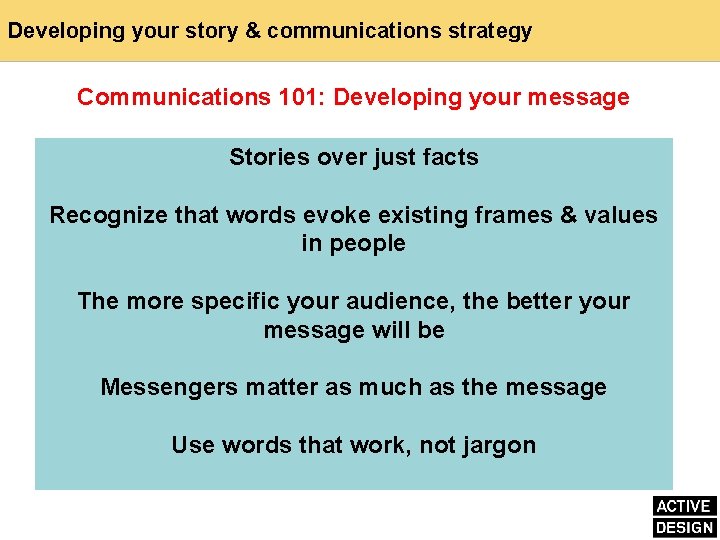 Developing your story & communications strategy

Communications 101: Developing your message

Stories over just facts

Recognize that words evoke existing frames & values in people

The more specific your audience, the better your message will be

Messengers matter as much as the message

Use words that work, not jargon

ACTIVE
DESIGN